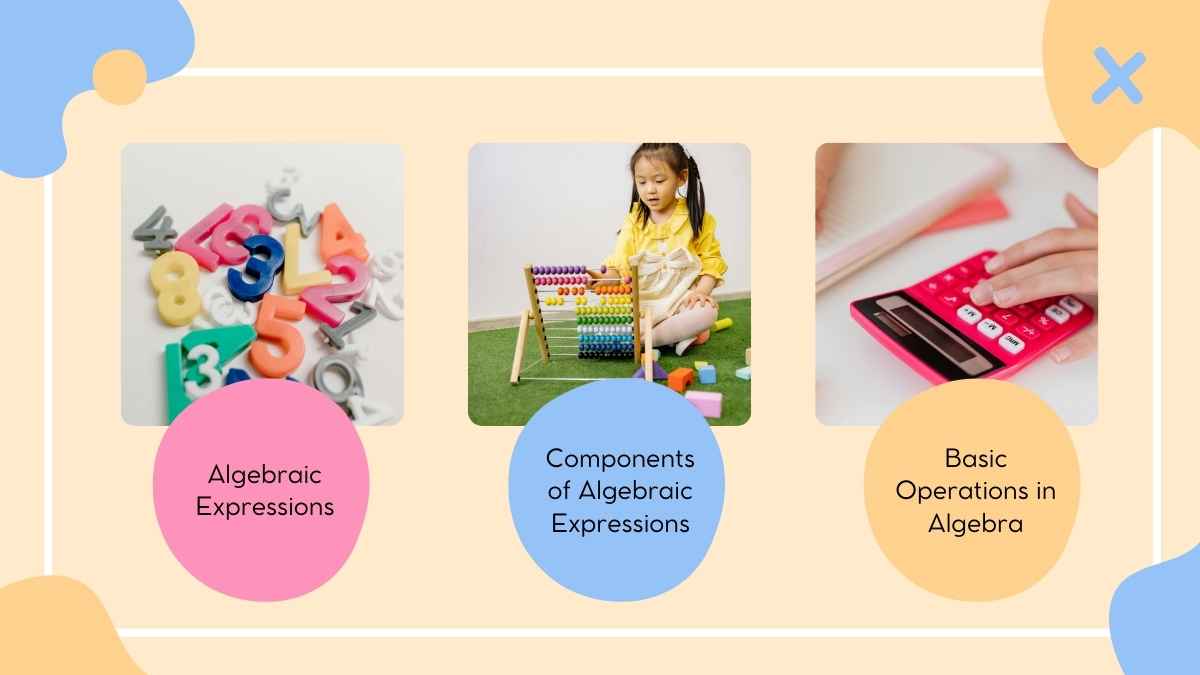 Algebraic Expressions

Components of Algebraic Expressions

Basic Operations in Algebra